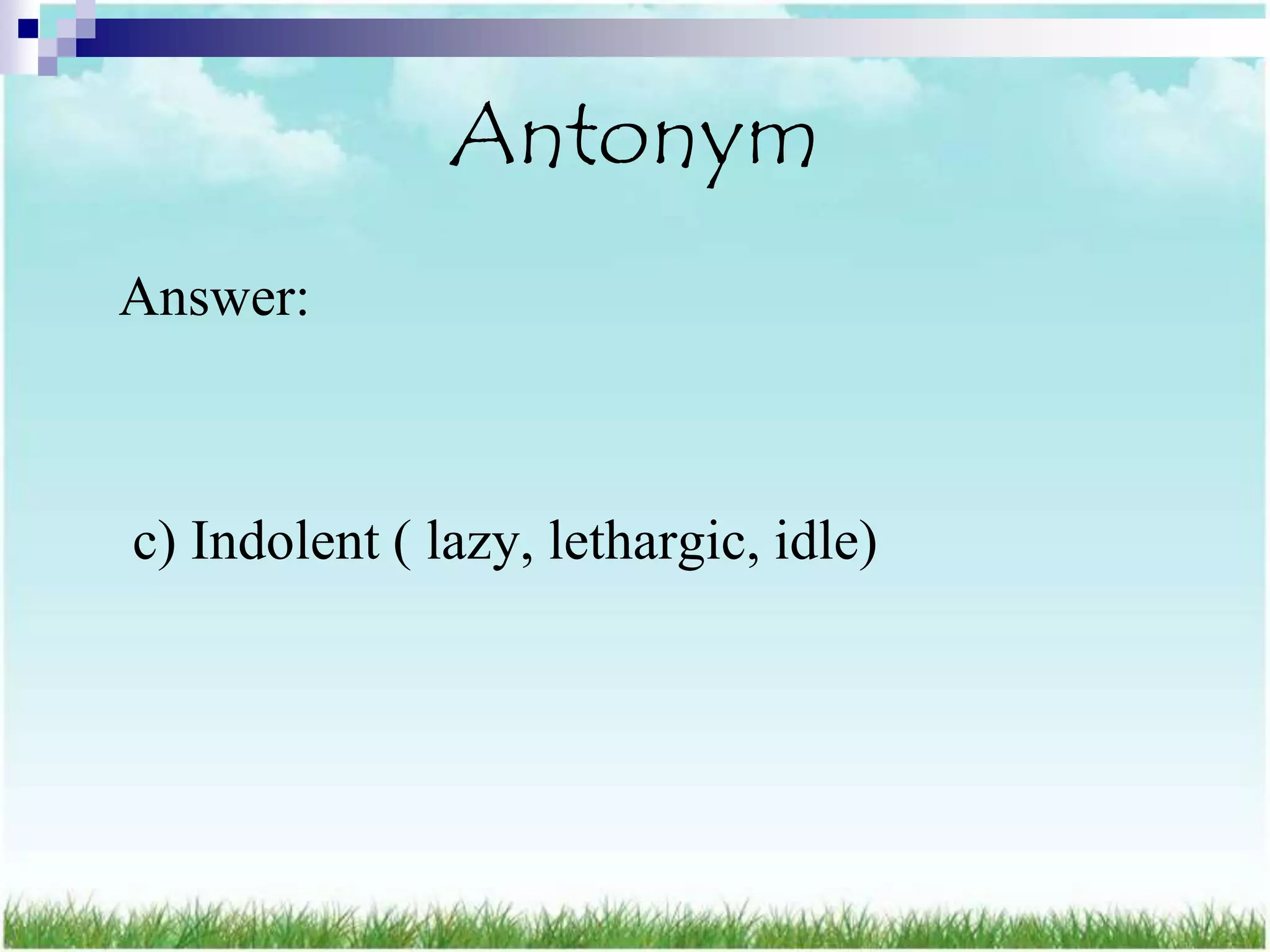 Antonym

Answer:

c) Indolent ( lazy, lethargic, idle)